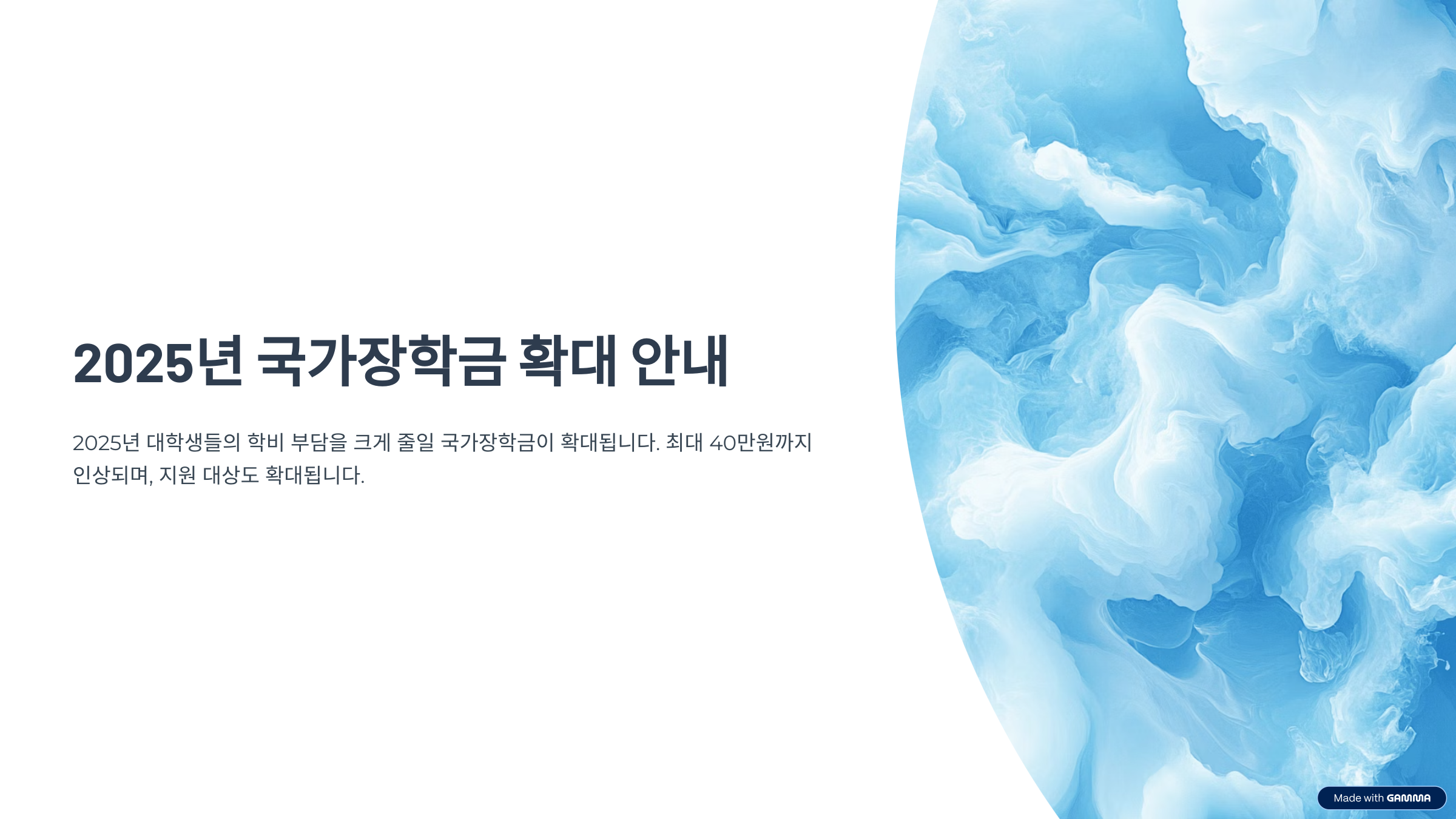 2025년 국가장학금 확대 안내

2025년 대학생들의 학비 부담을 크게 줄일 국가장학금이 확대됩니다. 최대 40만원까지 인상되며, 지원 대상도 확대됩니다.

Made with GAMMA